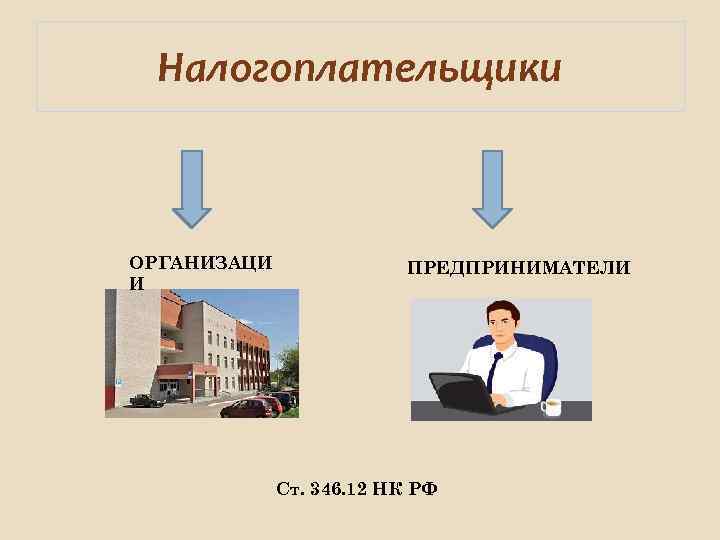 Налогоплательщики

ОРГАНИЗАЦИ И

ПРЕДПРИНИМАТЕЛИ

Ст. 346.12 НК РФ